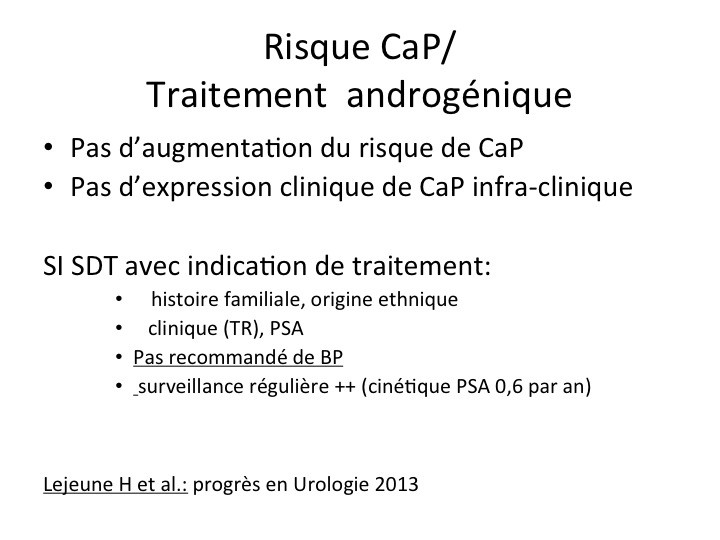 Risque CaP/
Traitement androgénique

• Pas d'augmentation du risque de CaP
• Pas d'expression clinique de CaP infra-clinique

SI SDT avec indication de traitement:
• histoire familiale, origine ethnique
• clinique (TR), PSA
• Pas recommandé de BP
• surveillance régulière ++ (cinétique PSA 0,6 par an)

Lejeune H et al.: progrès en Urologie 2013